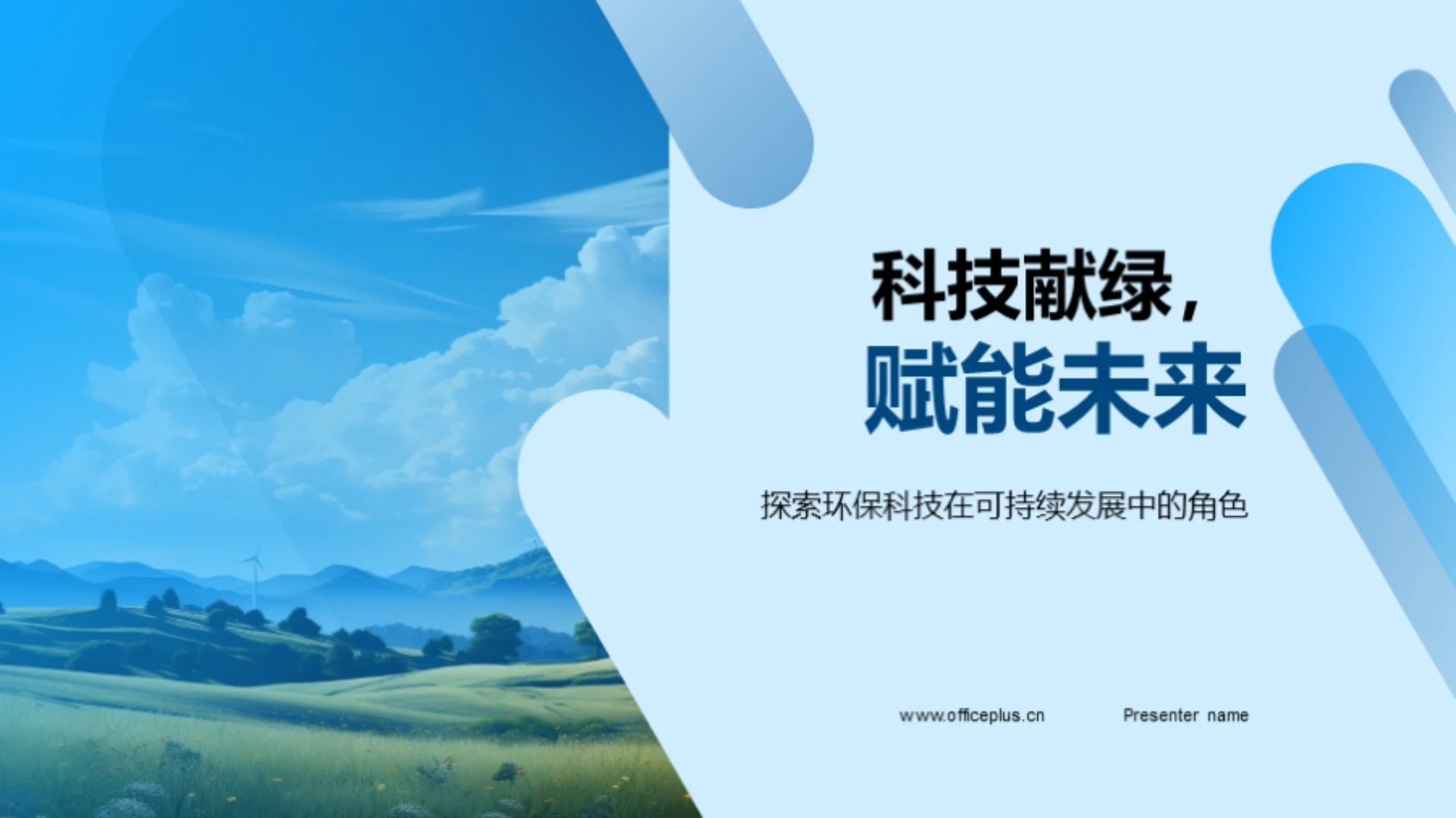 科技献绿，
赋能未来

探索环保科技在可持续发展中的角色

www.officeplus.cn Presenter name